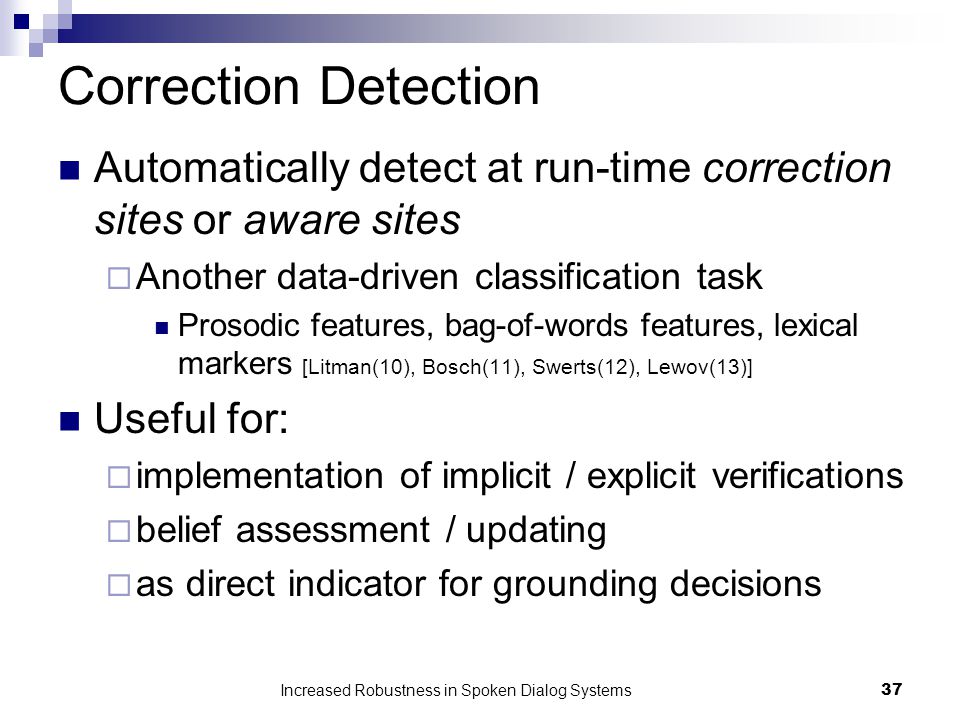 Correction Detection

Automatically detect at run-time correction sites or aware sites

Another data-driven classification task

Prosodic features, bag-of-words features, lexical markers [Litman(10), Bosch(11), Swerts(12), Lewov(13)]

Useful for:

implementation of implicit / explicit verifications

belief assessment / updating

as direct indicator for grounding decisions

Increased Robustness in Spoken Dialog Systems

37